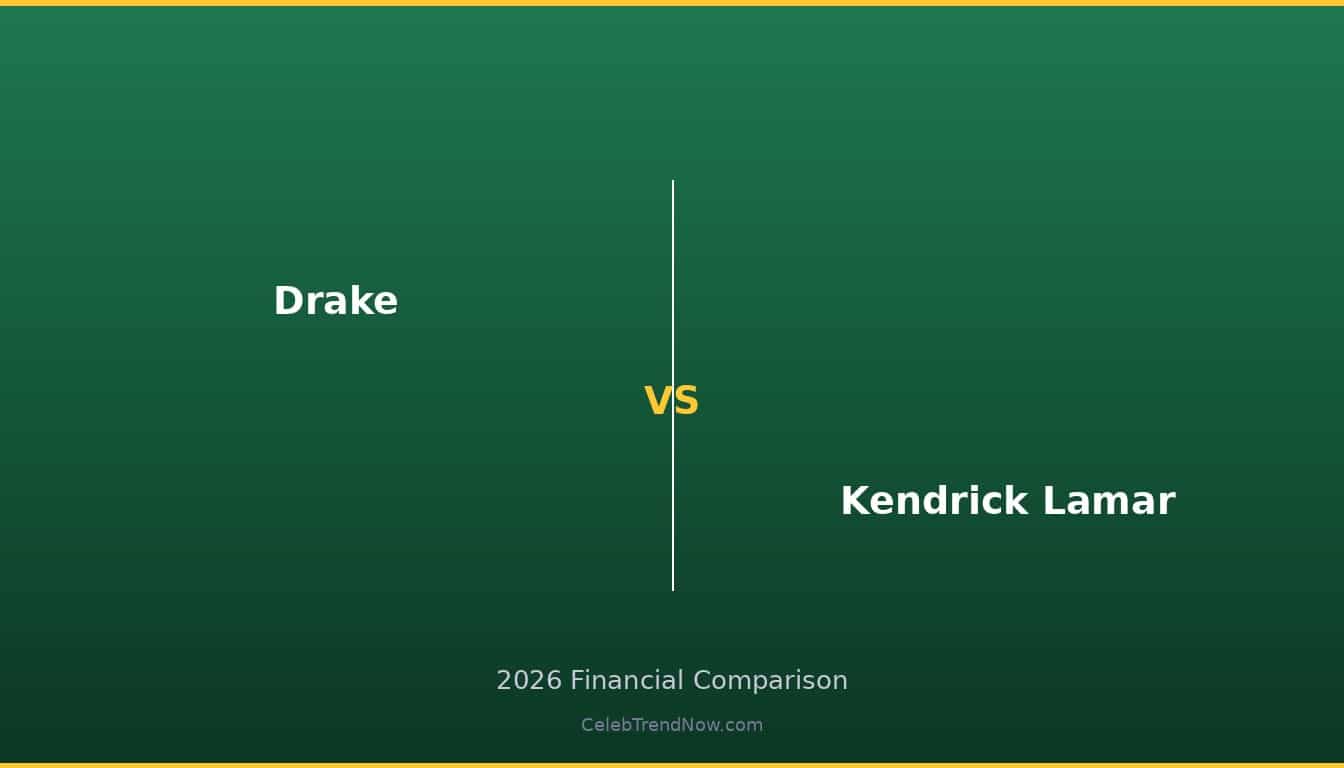 Drake

VS

Kendrick Lamar

2026 Financial Comparison

CelebTrendNow.com